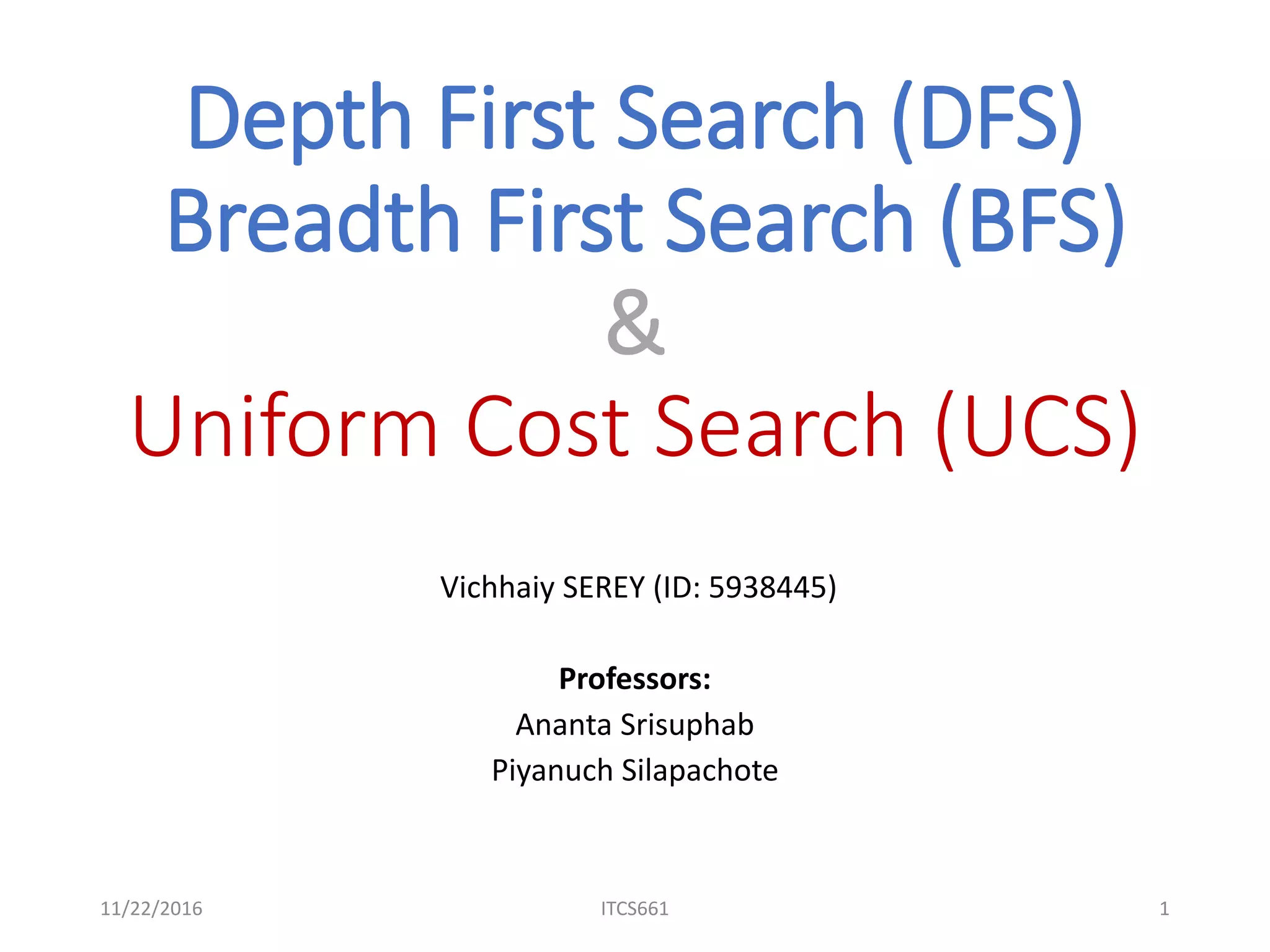 Depth First Search (DFS)
Breadth First Search (BFS)
&
Uniform Cost Search (UCS)

Vichhaiy SEREY (ID: 5938445)

Professors:
Ananta Srisuphab
Piyanuch Silapachote

11/22/2016

ITCS661

1